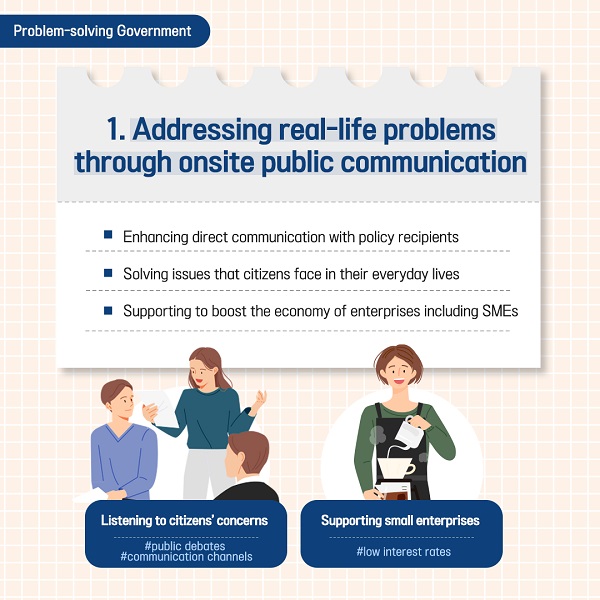 Problem-solving Government

1. Addressing real-life problems through onsite public communication

■ Enhancing direct communication with policy recipients

■ Solving issues that citizens face in their everyday lives

■ Supporting to boost the economy of enterprises including SMEs

Listening to citizens' concerns

#public debates
#communication channels

Supporting small enterprises

#low interest rates